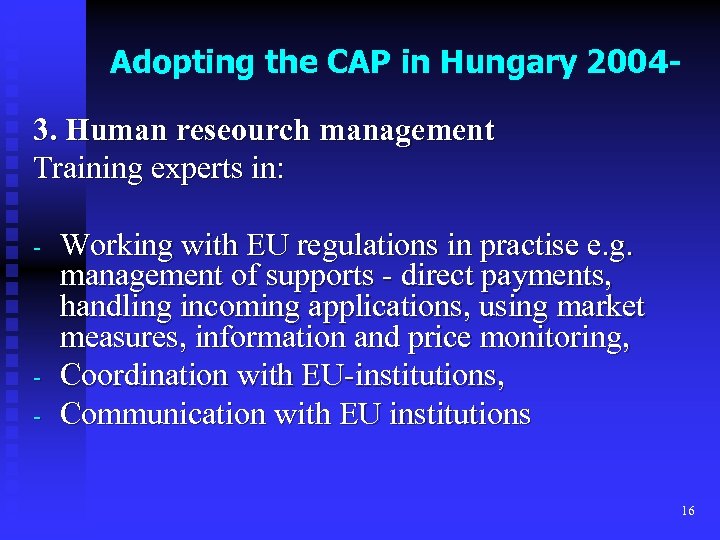 Adopting the CAP in Hungary 2004-

3. Human reseourch management
Training experts in:

- Working with EU regulations in practise e.g. management of supports - direct payments, handling incoming applications, using market measures, information and price monitoring,
- Coordination with EU-institutions,
- Communication with EU institutions

16